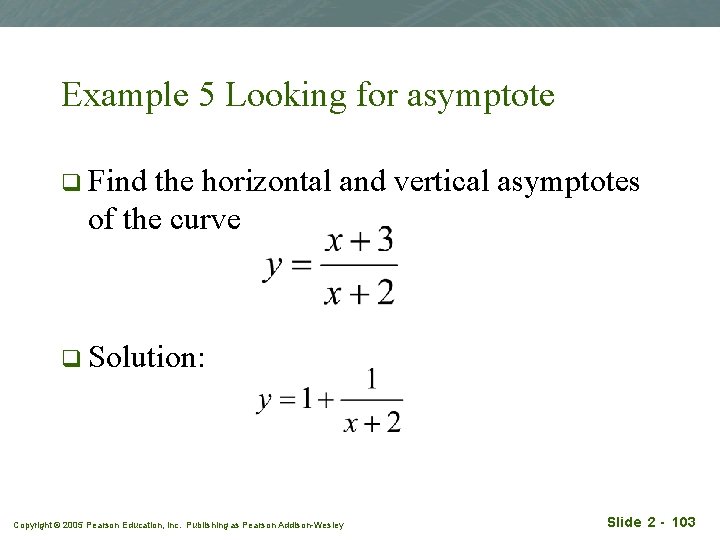 Example 5 Looking for asymptote

❑ Find the horizontal and vertical asymptotes of the curve

$y = \frac{x+3}{x+2}$

❑ Solution:

$y = 1 + \frac{1}{x+2}$

Copyright © 2005 Pearson Education, Inc. Publishing as Pearson Addison-Wesley

Slide 2 - 103